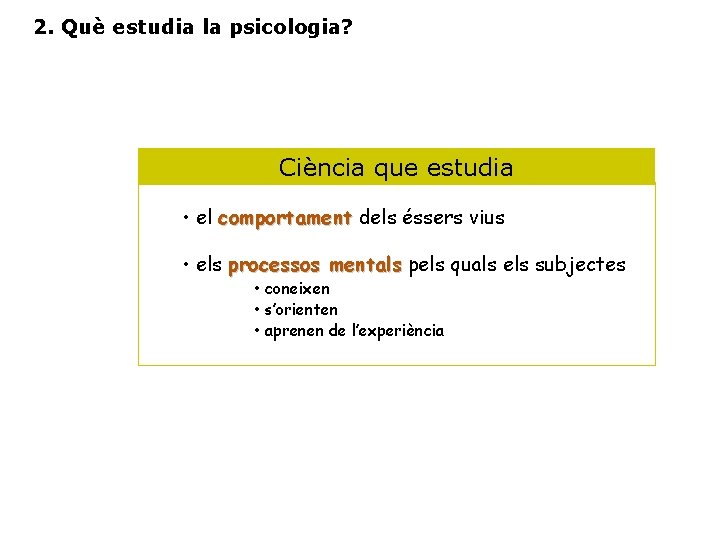 2. Què estudia la psicologia?

Ciència que estudia

• el comportament dels éssers vius

• els processos mentals pels quals els subjectes
• coneixen
• s'orienten
• aprenen de l'experiència